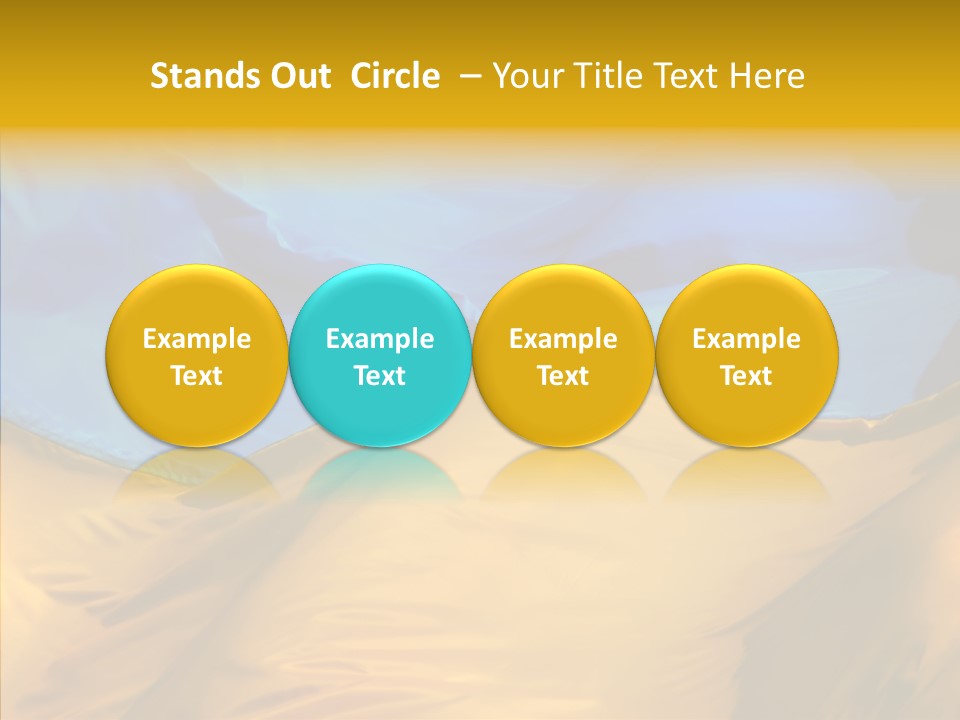 Stands Out  Circle  – Your Title Text Here

Example Text

Example Text

Example Text

Example Text